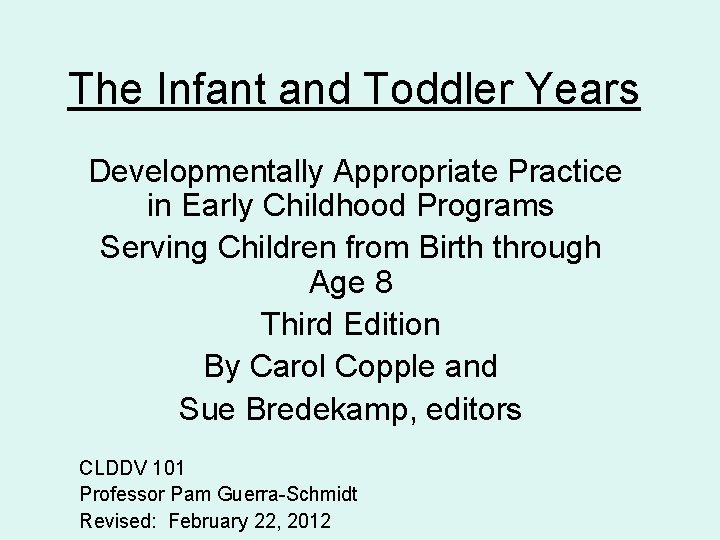 The Infant and Toddler Years

Developmentally Appropriate Practice in Early Childhood Programs
Serving Children from Birth through Age 8
Third Edition
By Carol Copple and
Sue Bredekamp, editors

CLDDV 101
Professor Pam Guerra-Schmidt
Revised: February 22, 2012